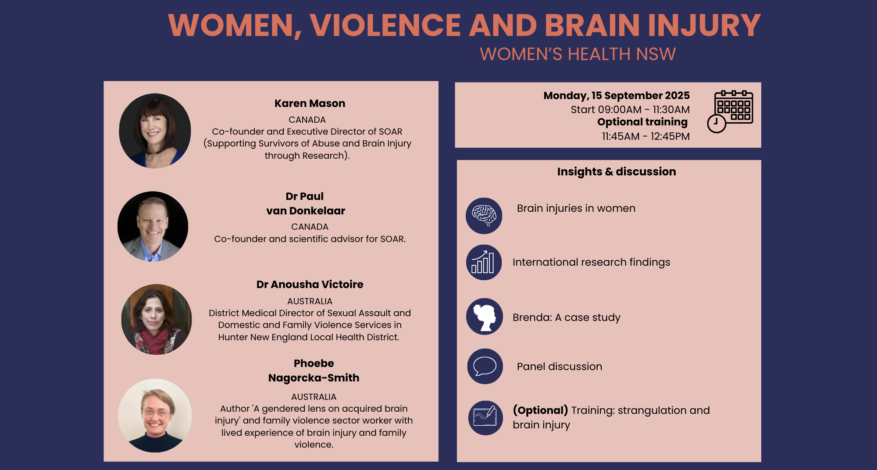 WOMEN, VIOLENCE AND BRAIN INJURY

WOMEN'S HEALTH NSW

Karen Mason
CANADA
Co-founder and Executive Director of SOAR (Supporting Survivors of Abuse and Brain Injury through Research).

Dr Paul van Donkelaar
CANADA
Co-founder and scientific advisor for SOAR.

Dr Anousha Victoire
AUSTRALIA
District Medical Director of Sexual Assault and Domestic and Family Violence Services in Hunter New England Local Health District.

Phoebe Nagorcka-Smith
AUSTRALIA
Author 'A gendered lens on acquired brain injury' and family violence sector worker with lived experience of brain injury and family violence.

Monday, 15 September 2025
Start 09:00AM - 11:30AM
Optional training
11:45AM - 12:45PM

Insights & discussion

Brain injuries in women

International research findings

Brenda: A case study

Panel discussion

(Optional) Training: strangulation and brain injury